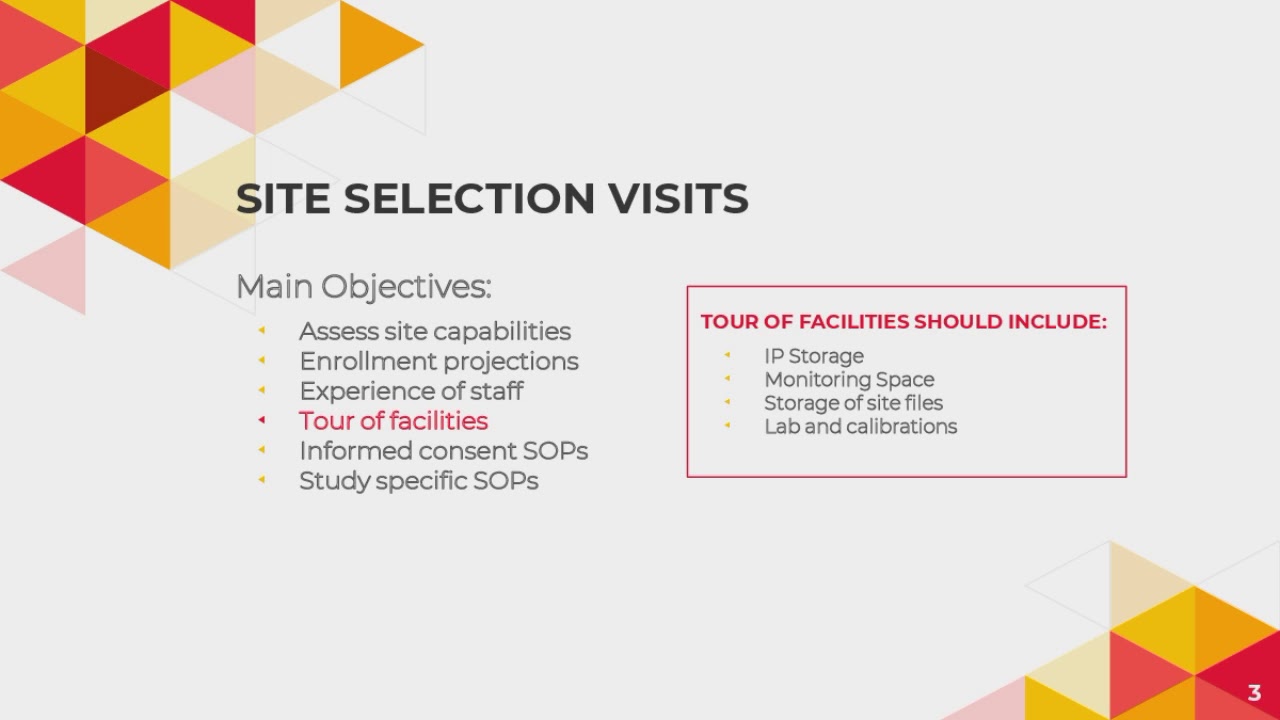 SITE SELECTION VISITS

Main Objectives:

- Assess site capabilities
- Enrollment projections
- Experience of staff
- Tour of facilities
- Informed consent SOPs
- Study specific SOPs

TOUR OF FACILITIES SHOULD INCLUDE:

- IP Storage
- Monitoring Space
- Storage of site files
- Lab and calibrations

3